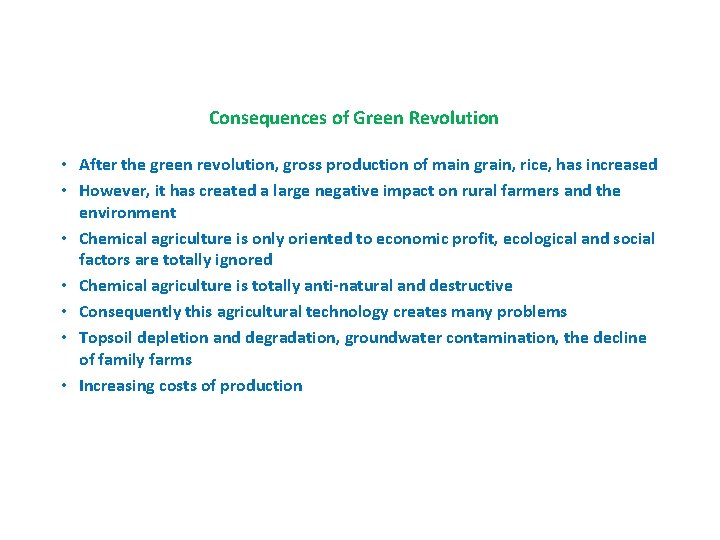 Consequences of Green Revolution

• After the green revolution, gross production of main grain, rice, has increased
• However, it has created a large negative impact on rural farmers and the environment
• Chemical agriculture is only oriented to economic profit, ecological and social factors are totally ignored
• Chemical agriculture is totally anti-natural and destructive
• Consequently this agricultural technology creates many problems
• Topsoil depletion and degradation, groundwater contamination, the decline of family farms
• Increasing costs of production